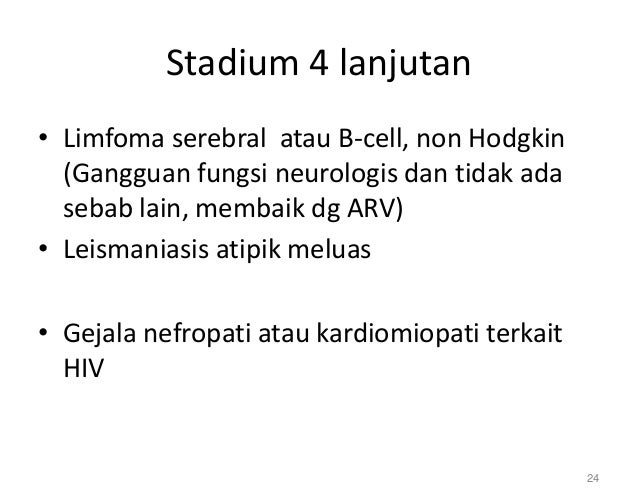 Stadium 4 lanjutan

• Limfoma serebral atau B-cell, non Hodgkin (Gangguan fungsi neurologis dan tidak ada sebab lain, membaik dg ARV)
• Leismaniasis atipik meluas

• Gejala nefropati atau kardiomiopati terkait HIV

24